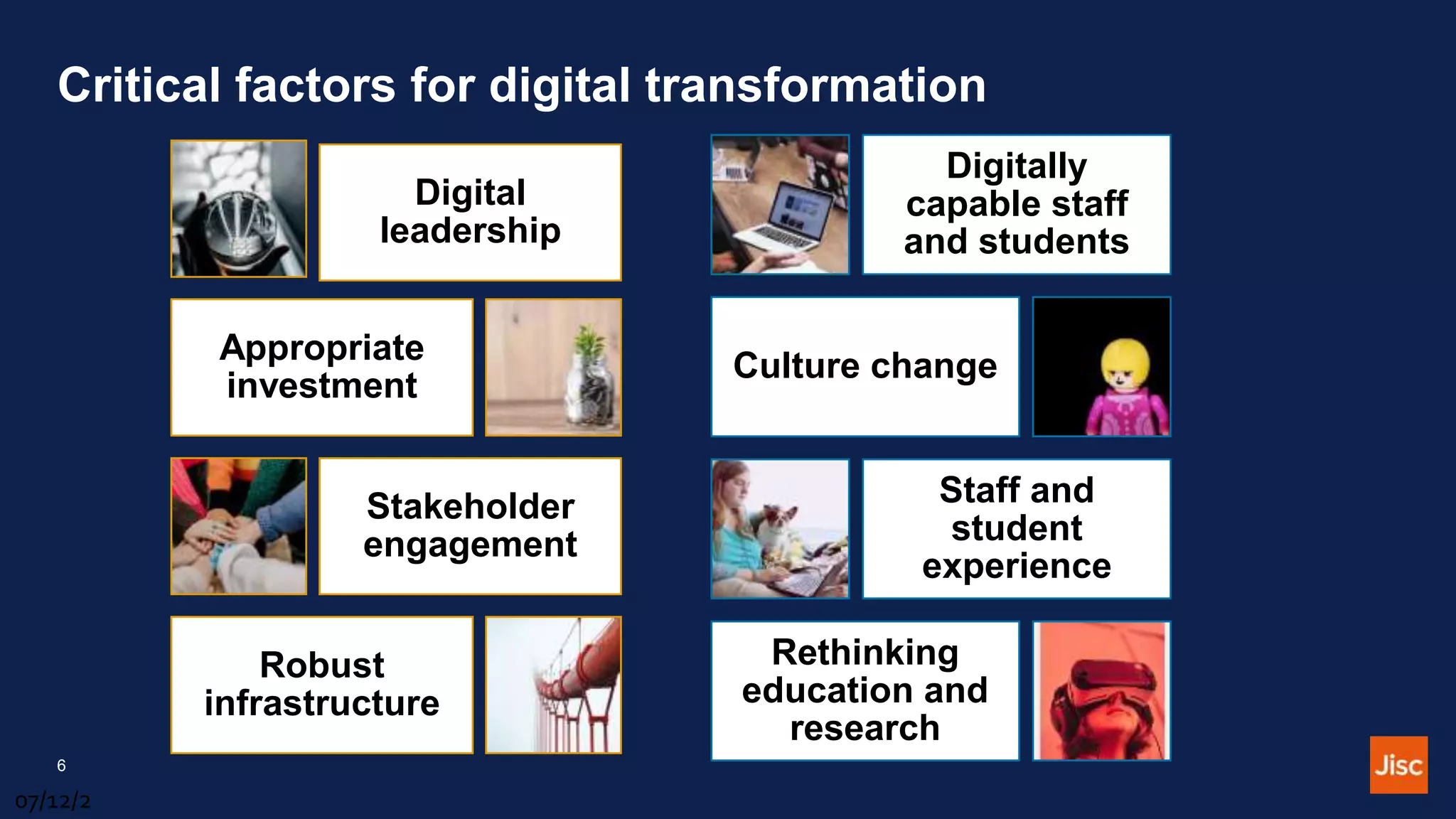 Critical factors for digital transformation

Digital leadership

Appropriate investment

Stakeholder engagement

Robust infrastructure

Digitally capable staff and students

Culture change

Staff and student experience

Rethinking education and research

6

07/12/2

Jisc